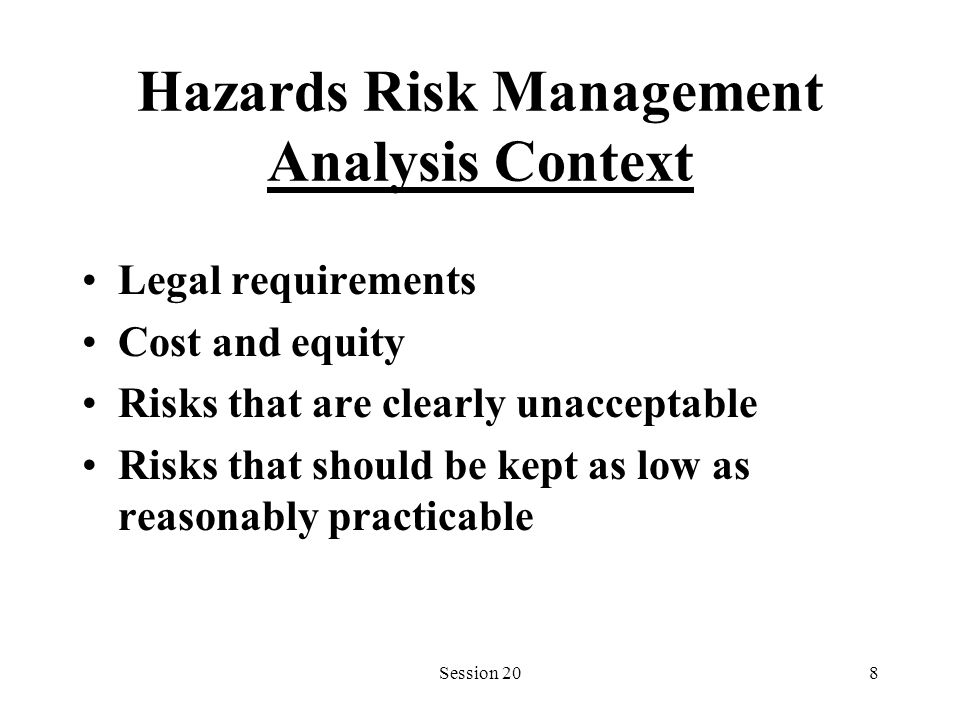 Hazards Risk Management
Analysis Context

• Legal requirements
• Cost and equity
• Risks that are clearly unacceptable
• Risks that should be kept as low as reasonably practicable

Session 20

8